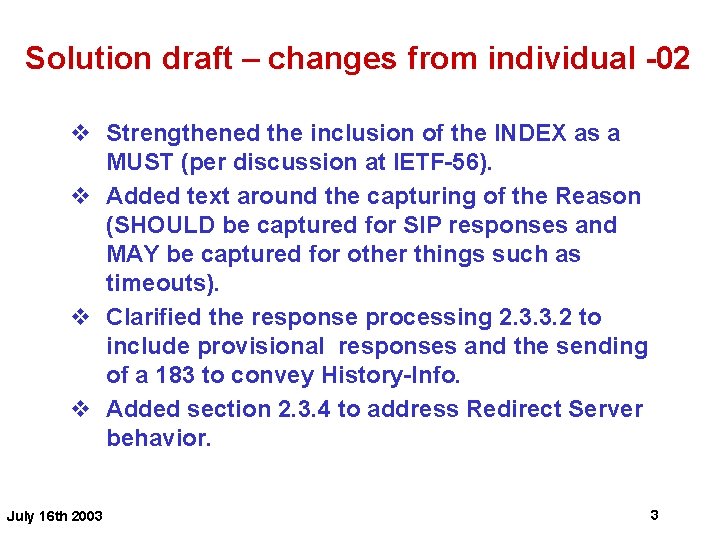 Solution draft – changes from individual -02

❖ Strengthened the inclusion of the INDEX as a MUST (per discussion at IETF-56).

❖ Added text around the capturing of the Reason (SHOULD be captured for SIP responses and MAY be captured for other things such as timeouts).

❖ Clarified the response processing 2.3.3.2 to include provisional responses and the sending of a 183 to convey History-Info.

❖ Added section 2.3.4 to address Redirect Server behavior.

July 16th 2003

3